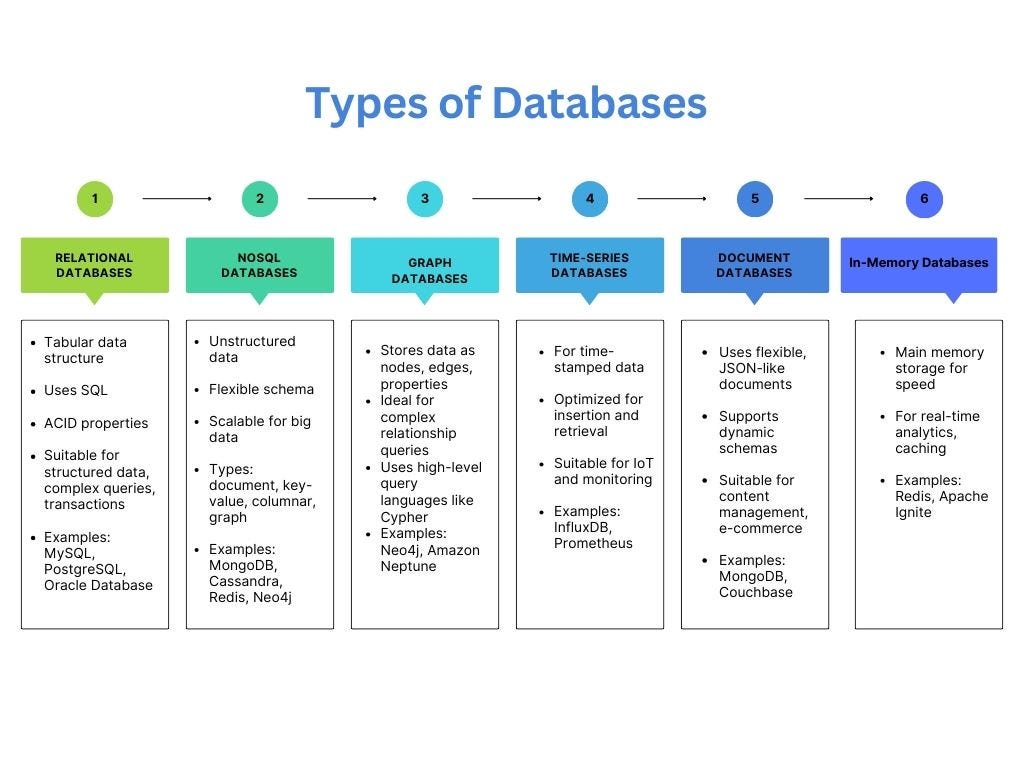 Types of Databases

1

RELATIONAL DATABASES

- Tabular data structure
- Uses SQL
- ACID properties
- Suitable for structured data, complex queries, transactions
- Examples: MySQL, PostgreSQL, Oracle Database

2

NOSQL DATABASES

- Unstructured data
- Flexible schema
- Scalable for big data
- Types: document, key-value, columnar, graph
- Examples: MongoDB, Cassandra, Redis, Neo4j

3

GRAPH DATABASES

- Stores data as nodes, edges, properties
- Ideal for complex relationship queries
- Uses high-level query languages like Cypher
- Examples: Neo4j, Amazon Neptune

4

TIME-SERIES DATABASES

- For time-stamped data
- Optimized for insertion and retrieval
- Suitable for IoT and monitoring
- Examples: InfluxDB, Prometheus

5

DOCUMENT DATABASES

- Uses flexible, JSON-like documents
- Supports dynamic schemas
- Suitable for content management, e-commerce
- Examples: MongoDB, Couchbase

6

In-Memory Databases

- Main memory storage for speed
- For real-time analytics, caching
- Examples: Redis, Apache Ignite